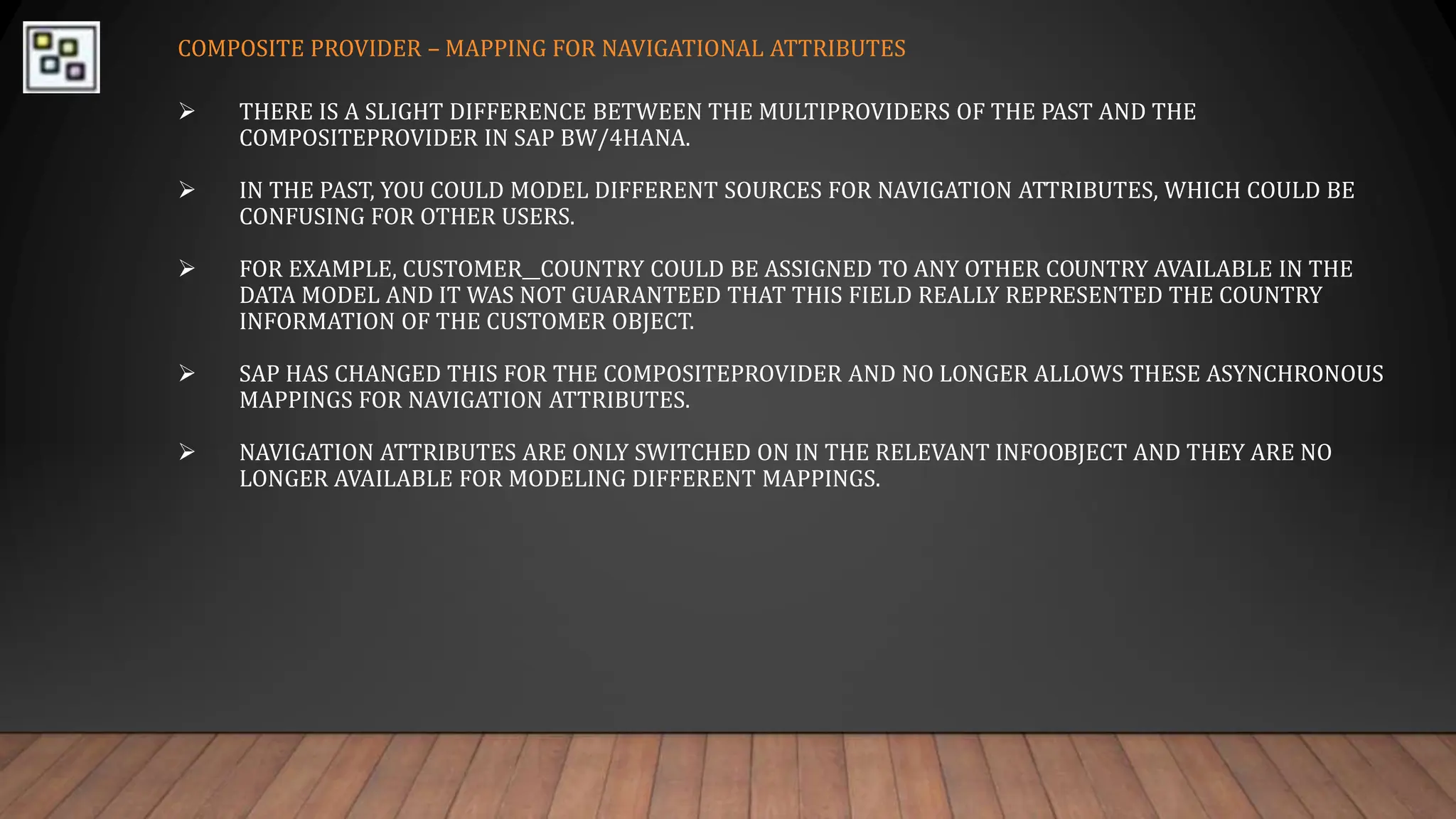 COMPOSITE PROVIDER – MAPPING FOR NAVIGATIONAL ATTRIBUTES

➢ THERE IS A SLIGHT DIFFERENCE BETWEEN THE MULTIPROVIDERS OF THE PAST AND THE COMPOSITEPROVIDER IN SAP BW/4HANA.

➢ IN THE PAST, YOU COULD MODEL DIFFERENT SOURCES FOR NAVIGATION ATTRIBUTES, WHICH COULD BE CONFUSING FOR OTHER USERS.

➢ FOR EXAMPLE, CUSTOMER__COUNTRY COULD BE ASSIGNED TO ANY OTHER COUNTRY AVAILABLE IN THE DATA MODEL AND IT WAS NOT GUARANTEED THAT THIS FIELD REALLY REPRESENTED THE COUNTRY INFORMATION OF THE CUSTOMER OBJECT.

➢ SAP HAS CHANGED THIS FOR THE COMPOSITEPROVIDER AND NO LONGER ALLOWS THESE ASYNCHRONOUS MAPPINGS FOR NAVIGATION ATTRIBUTES.

➢ NAVIGATION ATTRIBUTES ARE ONLY SWITCHED ON IN THE RELEVANT INFOOBJECT AND THEY ARE NO LONGER AVAILABLE FOR MODELING DIFFERENT MAPPINGS.